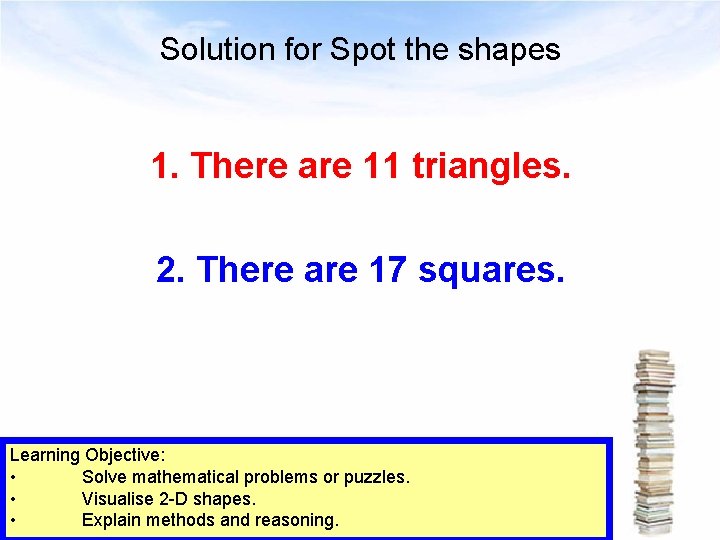 Solution for Spot the shapes

1. There are 11 triangles.

2. There are 17 squares.

Learning Objective:
• Solve mathematical problems or puzzles.
• Visualise 2-D shapes.
• Explain methods and reasoning.